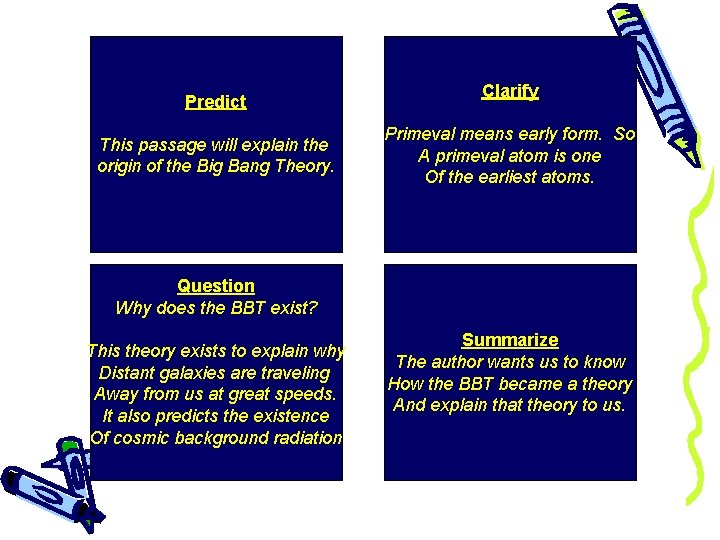 Predict

This passage will explain the origin of the Big Bang Theory.

Clarify

Primeval means early form. So A primeval atom is one Of the earliest atoms.

Question
Why does the BBT exist?

This theory exists to explain why Distant galaxies are traveling Away from us at great speeds. It also predicts the existence Of cosmic background radiation

Summarize
The author wants us to know How the BBT became a theory And explain that theory to us.